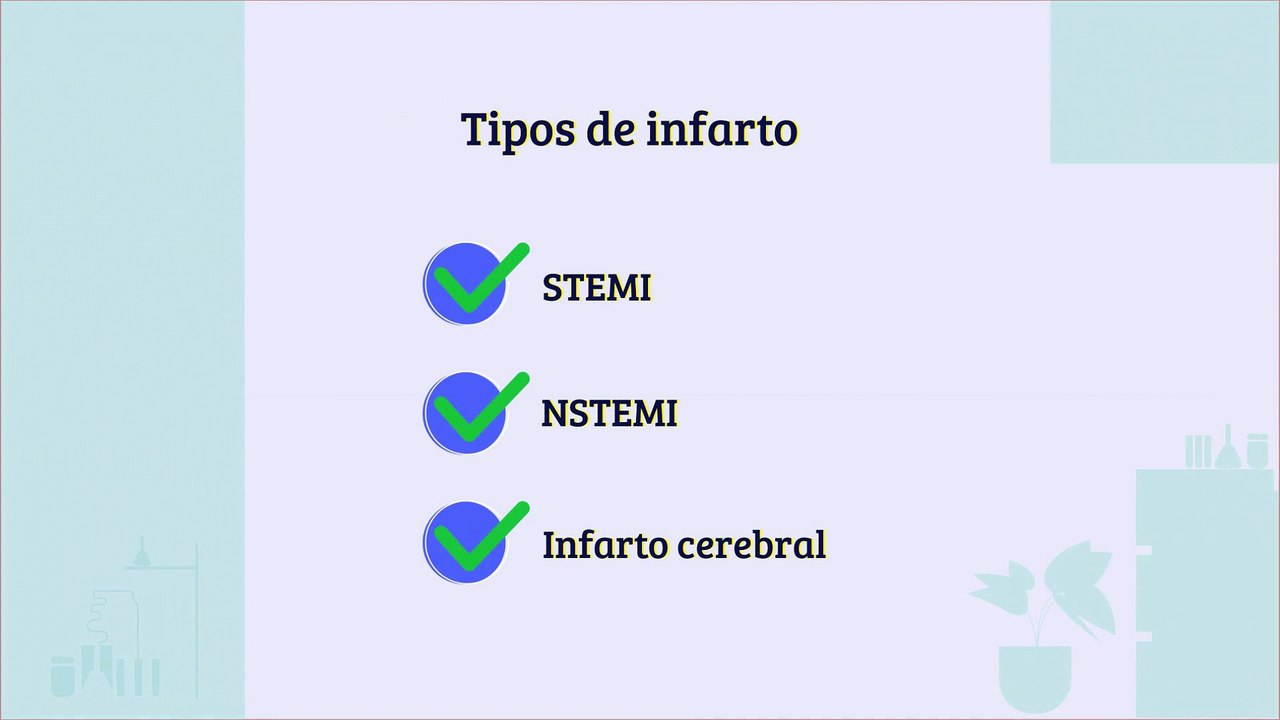 Tipos de infarto

STEMI

NSTEMI

Infarto cerebral